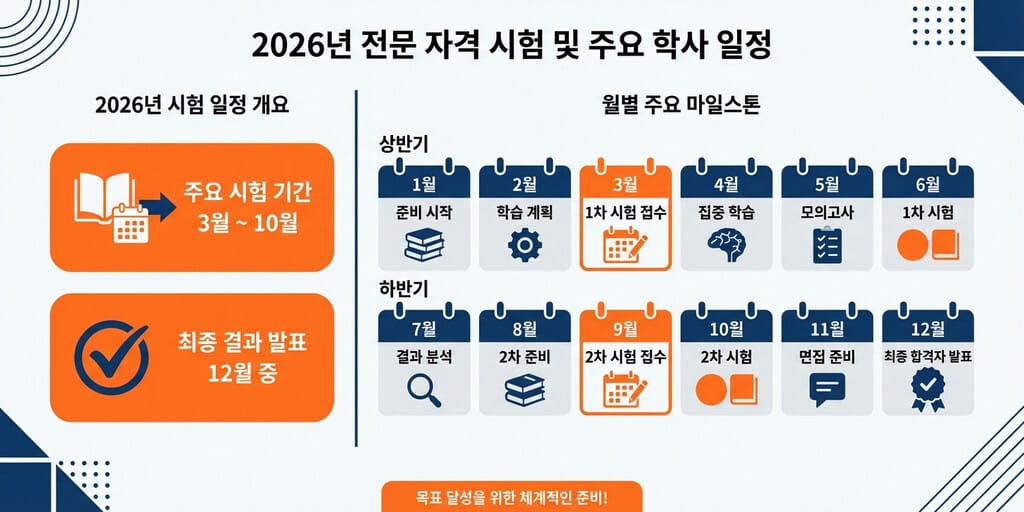 2026년 전문 자격 시험 및 주요 학사 일정

2026년 시험 일정 개요

주요 시험 기간
3월 ~ 10월

최종 결과 발표
12월 중

월별 주요 마일스톤

상반기

1월
준비 시작

2월
학습 계획

3월
1차 시험 접수

4월
집중 학습

5월
모의고사

6월
1차 시험

하반기

7월
결과 분석

8월
2차 준비

9월
2차 시험 접수

10월
2차 시험

11월
면접 준비

12월
최종 합격자 발표

목표 달성을 위한 체계적인 준비!